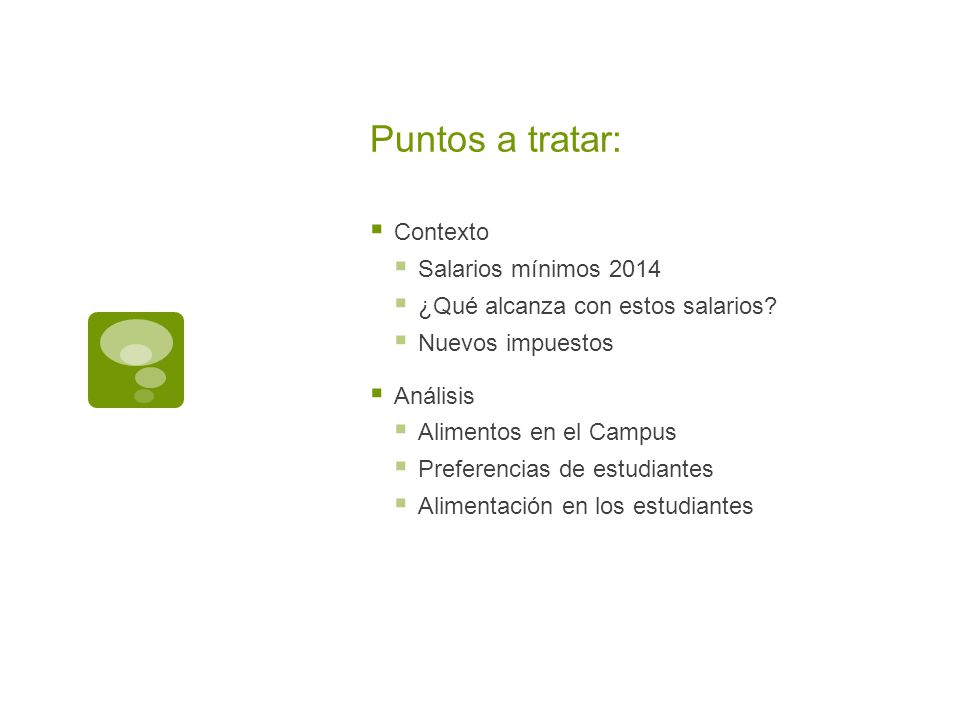 Puntos a tratar:

- Contexto
  - Salarios mínimos 2014
  - ¿Qué alcanza con estos salarios?
  - Nuevos impuestos
- Análisis
  - Alimentos en el Campus
  - Preferencias de estudiantes
  - Alimentación en los estudiantes